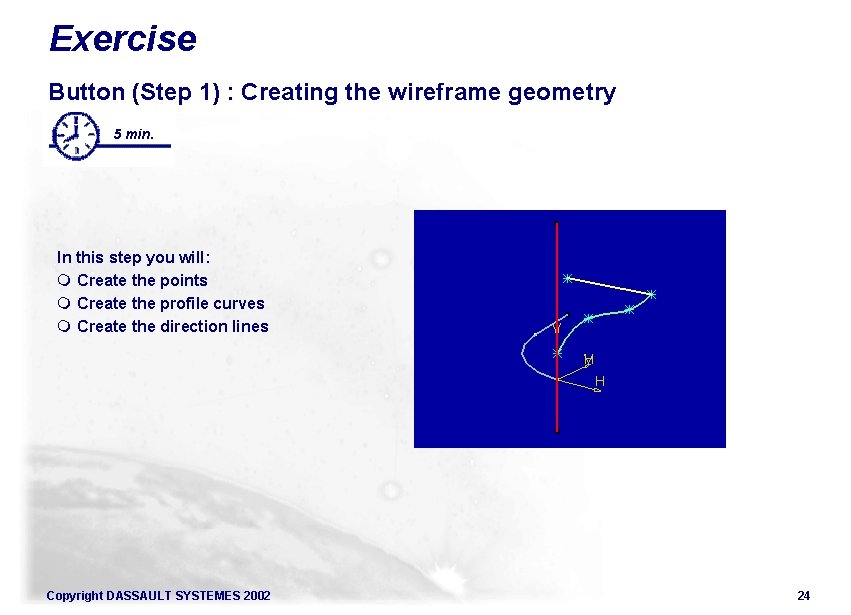 Exercise

Button (Step 1) : Creating the wireframe geometry

5 min.

In this step you will:
Create the points
Create the profile curves
Create the direction lines

V
H
H

Copyright DASSAULT SYSTEMES 2002

24